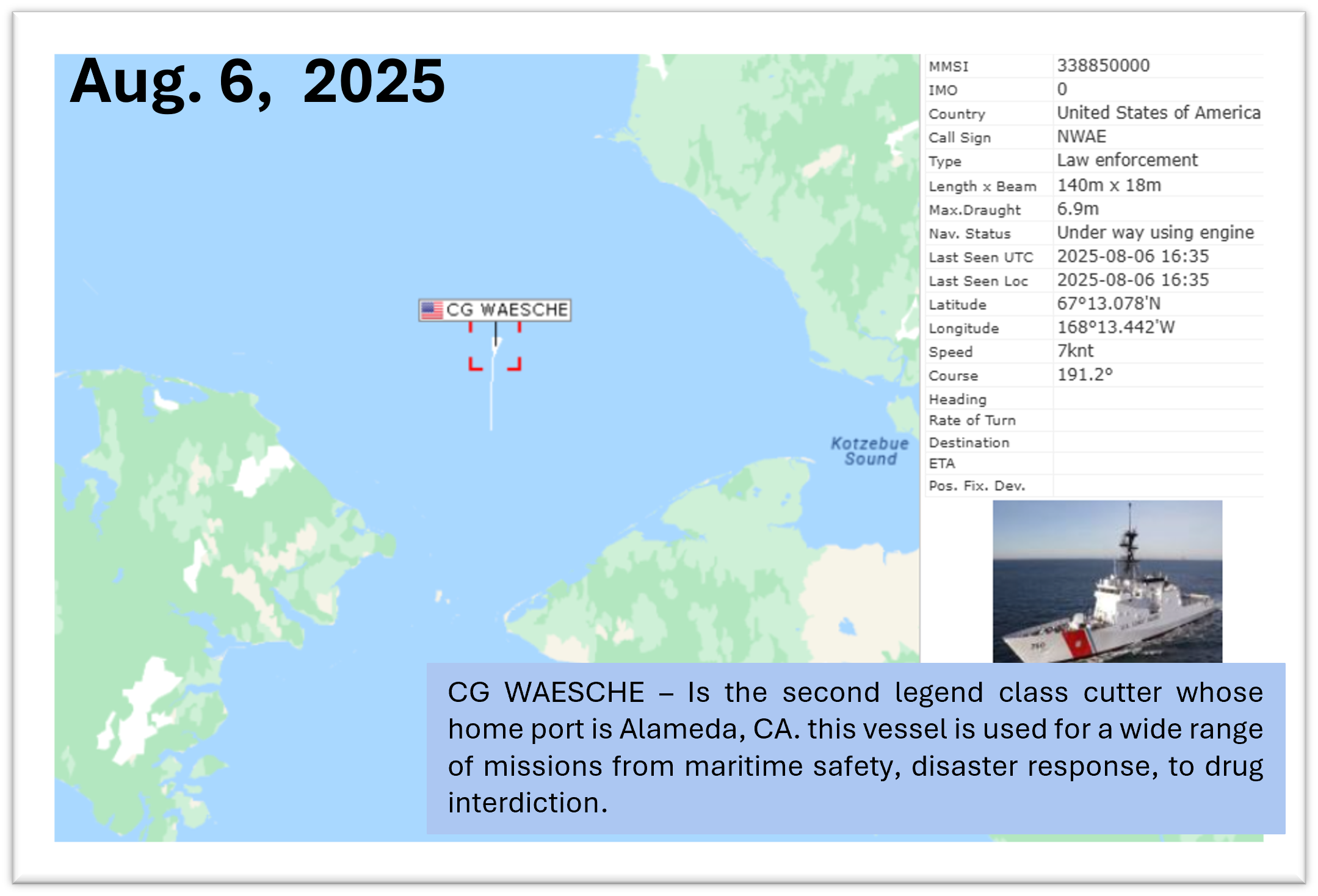 Aug. 6, 2025

CG WAESCHE

Kotzebue Sound

| MMSI | 338850000 |
|---|---|
| IMO | 0 |
| Country | United States of America |
| Call Sign | NWAE |
| Type | Law enforcement |
| Length x Beam | 140m x 18m |
| Max.Draught | 6.9m |
| Nav. Status | Under way using engine |
| Last Seen UTC | 2025-08-06 16:35 |
| Last Seen Loc | 2025-08-06 16:35 |
| Latitude | 67°13.078'N |
| Longitude | 168°13.442'W |
| Speed | 7knt |
| Course | 191.2° |
| Heading | |
| Rate of Turn | |
| Destination | |
| ETA | |
| Pos. Fix. Dev. | |

CG WAESCHE – Is the second legend class cutter whose home port is Alameda, CA. this vessel is used for a wide range of missions from maritime safety, disaster response, to drug interdiction.